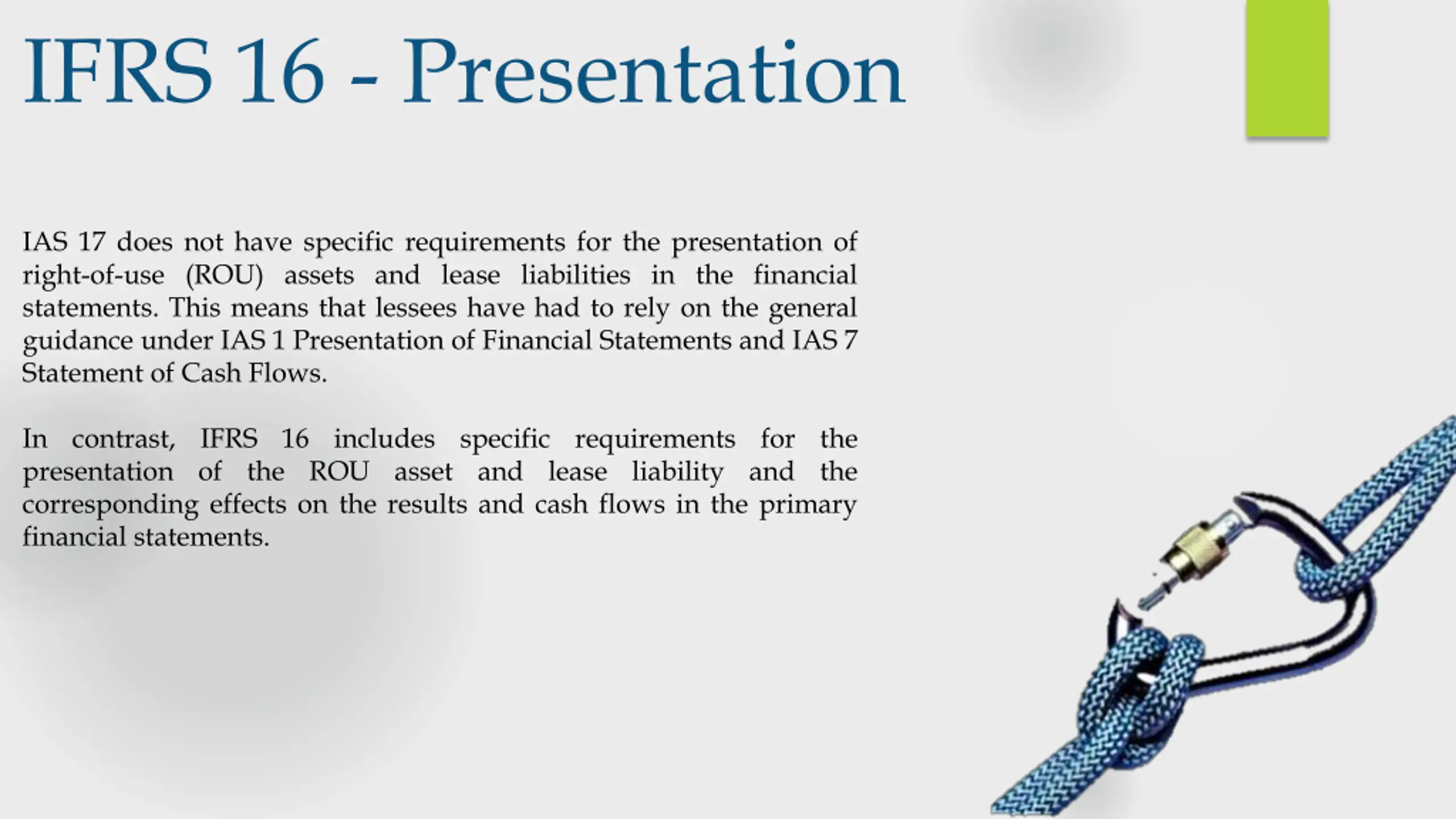 IFRS 16 - Presentation

IAS 17 does not have specific requirements for the presentation of right-of-use (ROU) assets and lease liabilities in the financial statements. This means that lessees have had to rely on the general guidance under IAS 1 Presentation of Financial Statements and IAS 7 Statement of Cash Flows.

In contrast, IFRS 16 includes specific requirements for the presentation of the ROU asset and lease liability and the corresponding effects on the results and cash flows in the primary financial statements.